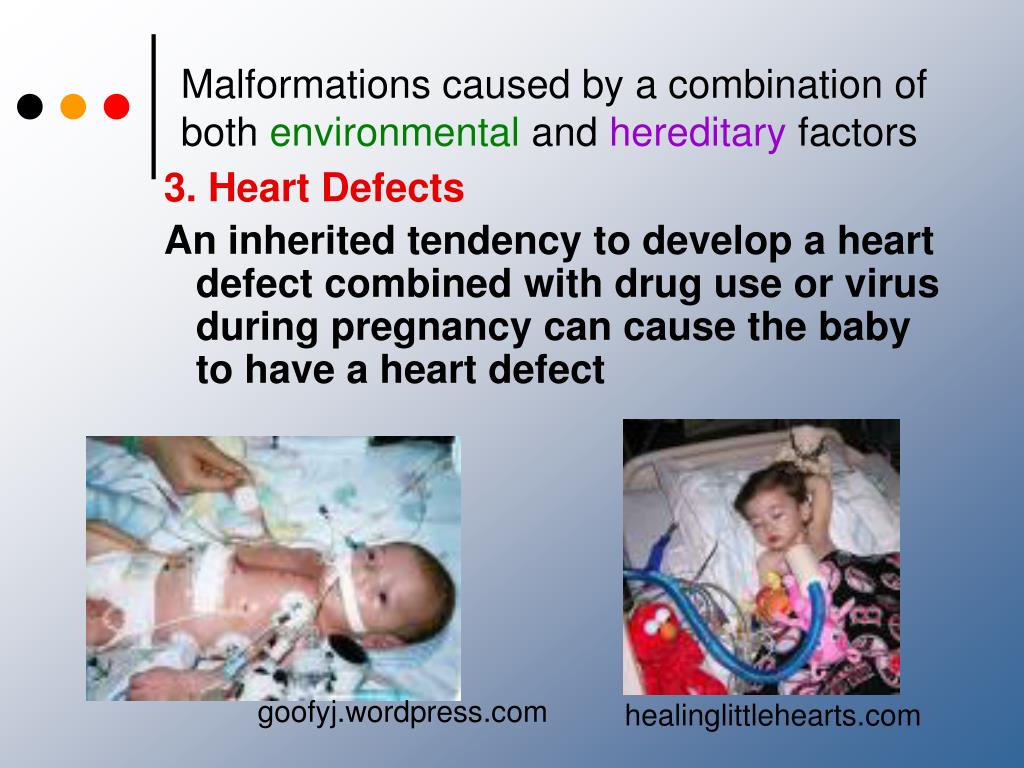 Malformations caused by a combination of both environmental and hereditary factors

3. Heart Defects

An inherited tendency to develop a heart defect combined with drug use or virus during pregnancy can cause the baby to have a heart defect

goofyj.wordpress.com

healinglittlehearts.com